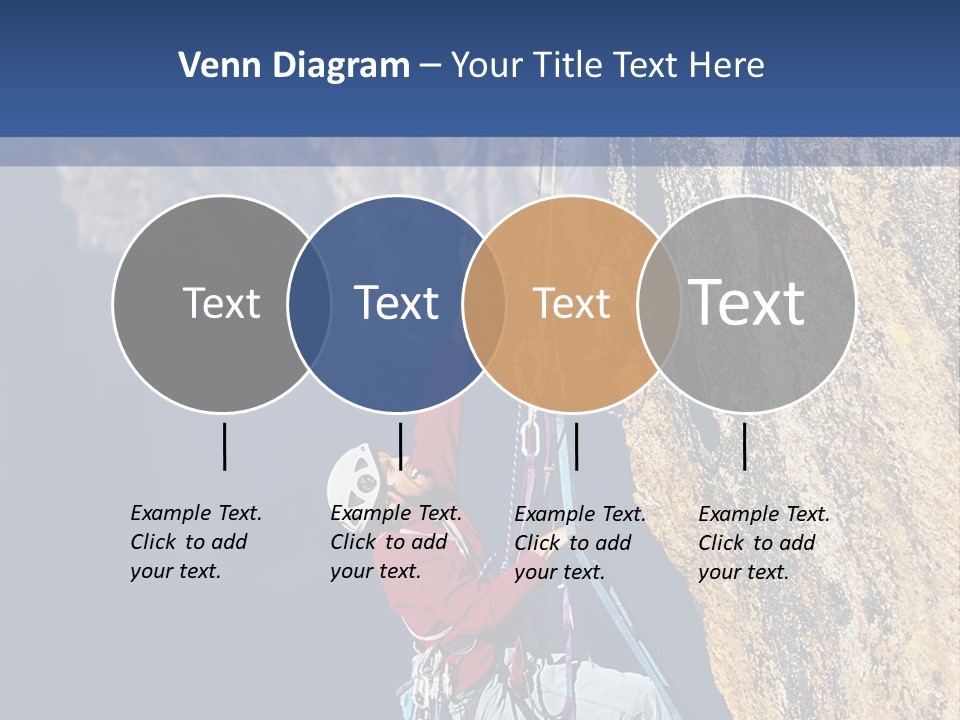 Venn Diagram – Your Title Text Here

Text

Text

Text

Text

Example Text. Click to add your text.

Example Text. Click to add your text.

Example Text. Click to add your text.

Example Text. Click to add your text.